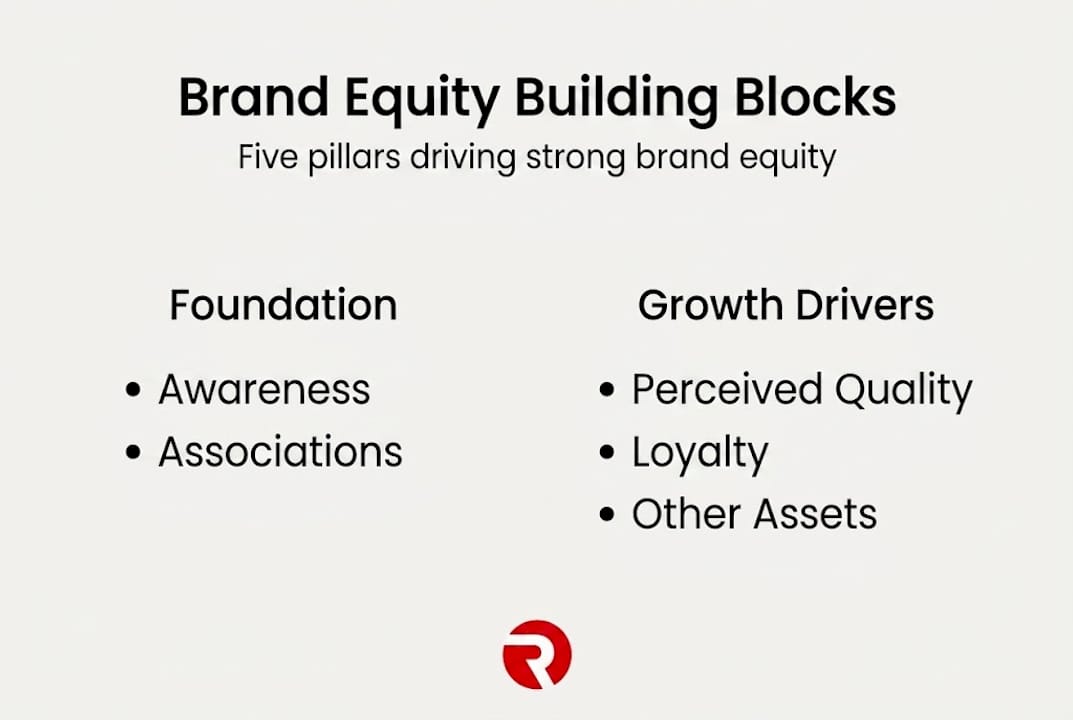 Brand Equity Building Blocks
Five pillars driving strong brand equity

Foundation

• Awareness
• Associations

Growth Drivers

• Perceived Quality
• Loyalty
• Other Assets